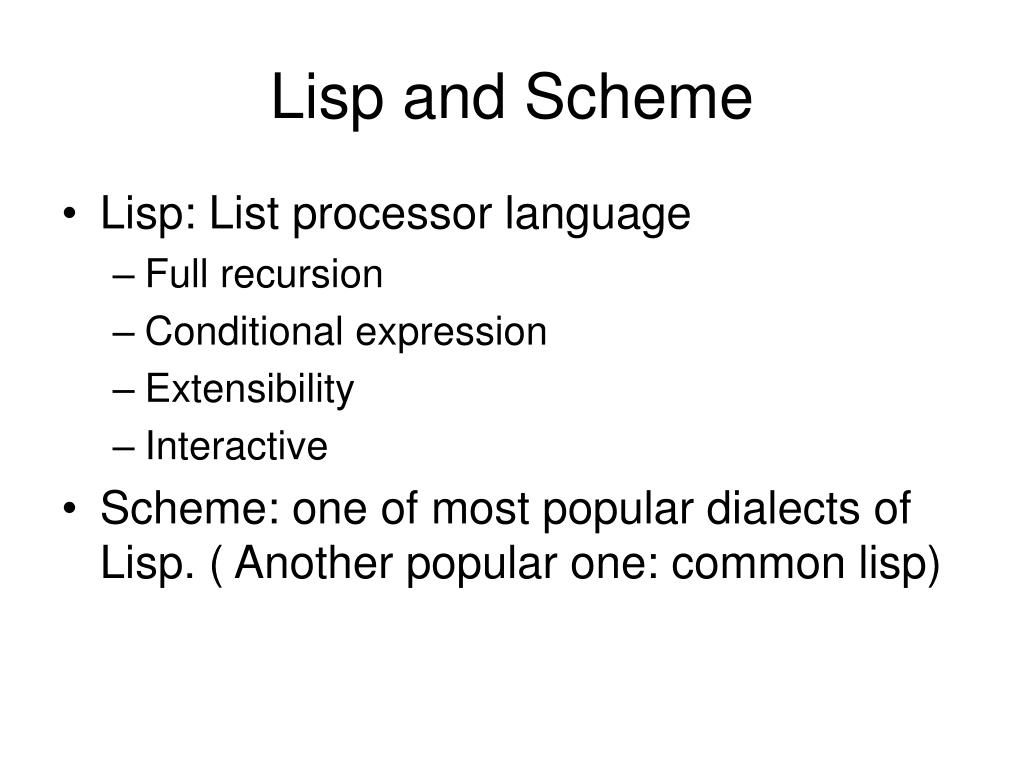 Lisp and Scheme

• Lisp: List processor language
– Full recursion
– Conditional expression
– Extensibility
– Interactive
• Scheme: one of most popular dialects of Lisp. ( Another popular one: common lisp)